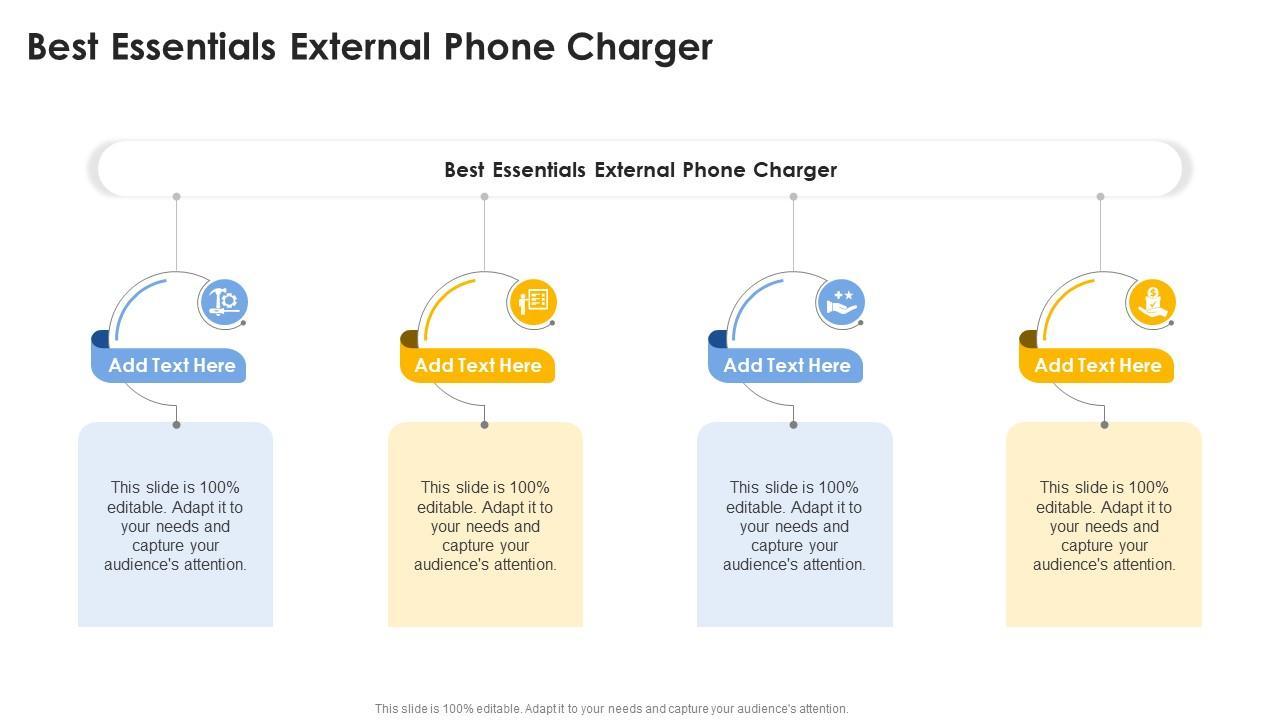 Best Essentials External Phone Charger

Best Essentials External Phone Charger

Add Text Here

This slide is 100% editable. Adapt it to your needs and capture your audience's attention.

Add Text Here

This slide is 100% editable. Adapt it to your needs and capture your audience's attention.

Add Text Here

This slide is 100% editable. Adapt it to your needs and capture your audience's attention.

Add Text Here

This slide is 100% editable. Adapt it to your needs and capture your audience's attention.

This slide is 100% editable. Adapt it to your needs and capture your audience's attention.